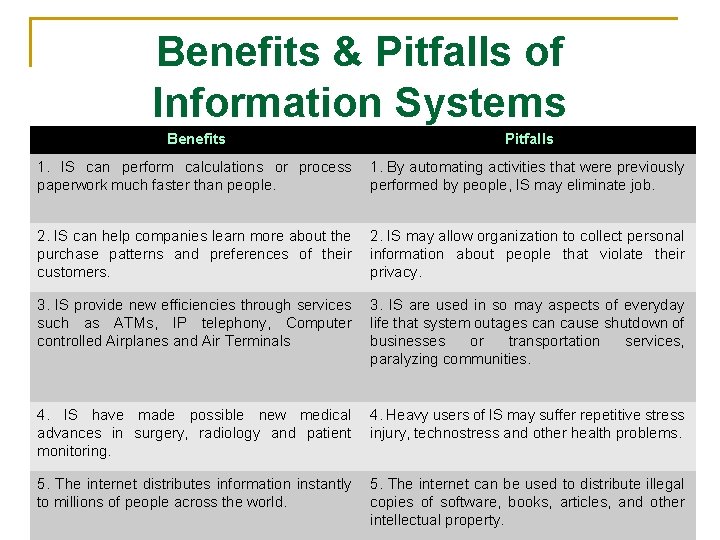 Benefits & Pitfalls of Information Systems

| Benefits | Pitfalls |
|---|---|
| 1. IS can perform calculations or process paperwork much faster than people. | 1. By automating activities that were previously performed by people, IS may eliminate job. |
| 2. IS can help companies learn more about the purchase patterns and preferences of their customers. | 2. IS may allow organization to collect personal information about people that violate their privacy. |
| 3. IS provide new efficiencies through services such as ATMs, IP telephony, Computer controlled Airplanes and Air Terminals | 3. IS are used in so may aspects of everyday life that system outages can cause shutdown of businesses or transportation services, paralyzing communities. |
| 4. IS have made possible new medical advances in surgery, radiology and patient monitoring. | 4. Heavy users of IS may suffer repetitive stress injury, technostress and other health problems. |
| 5. The internet distributes information instantly to millions of people across the world. | 5. The internet can be used to distribute illegal copies of software, books, articles, and other intellectual property. |